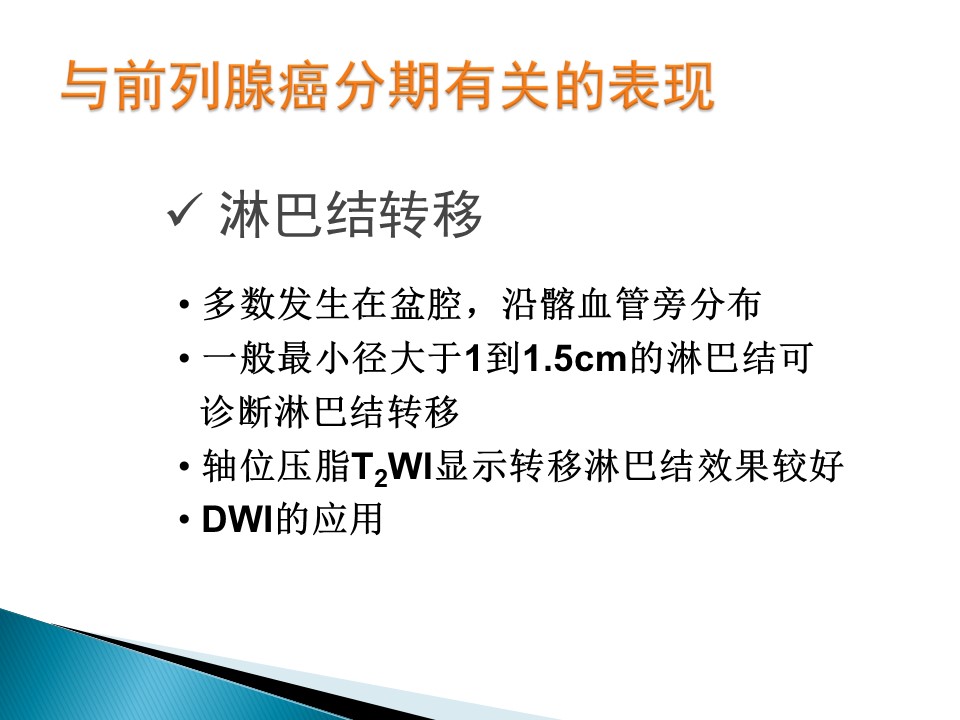 与前列腺癌分期有关的表现

✓ 淋巴结转移

• 多数发生在盆腔，沿髂血管旁分布
• 一般最小径大于1到1.5cm的淋巴结可诊断淋巴结转移
• 轴位压脂$T_2$WI显示转移淋巴结效果较好
• DWI的应用